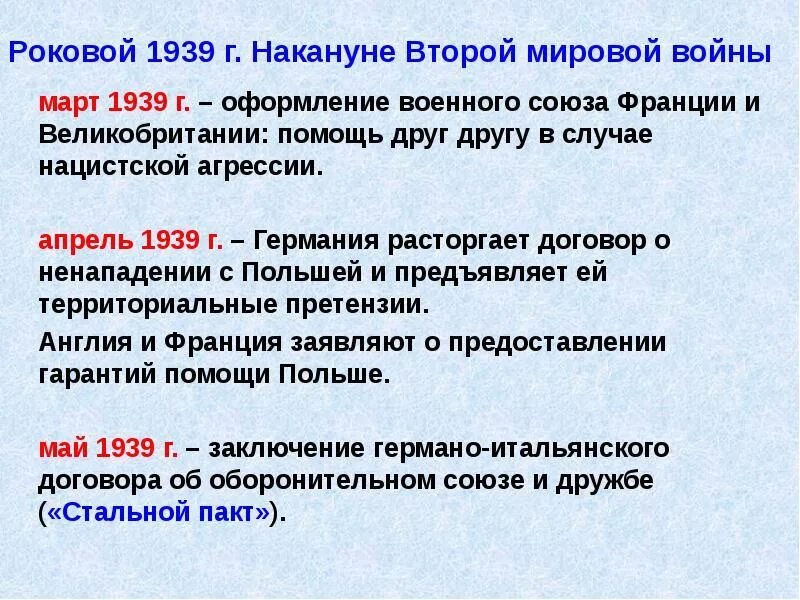 Роковой 1939 г. Накануне Второй мировой войны

март 1939 г. – оформление военного союза Франции и Великобритании: помощь друг другу в случае нацистской агрессии.

апрель 1939 г. – Германия расторгает договор о ненападении с Польшей и предъявляет ей территориальные претензии.

Англия и Франция заявляют о предоставлении гарантий помощи Польше.

май 1939 г. – заключение германо-итальянского договора об оборонительном союзе и дружбе («Стальной пакт»).